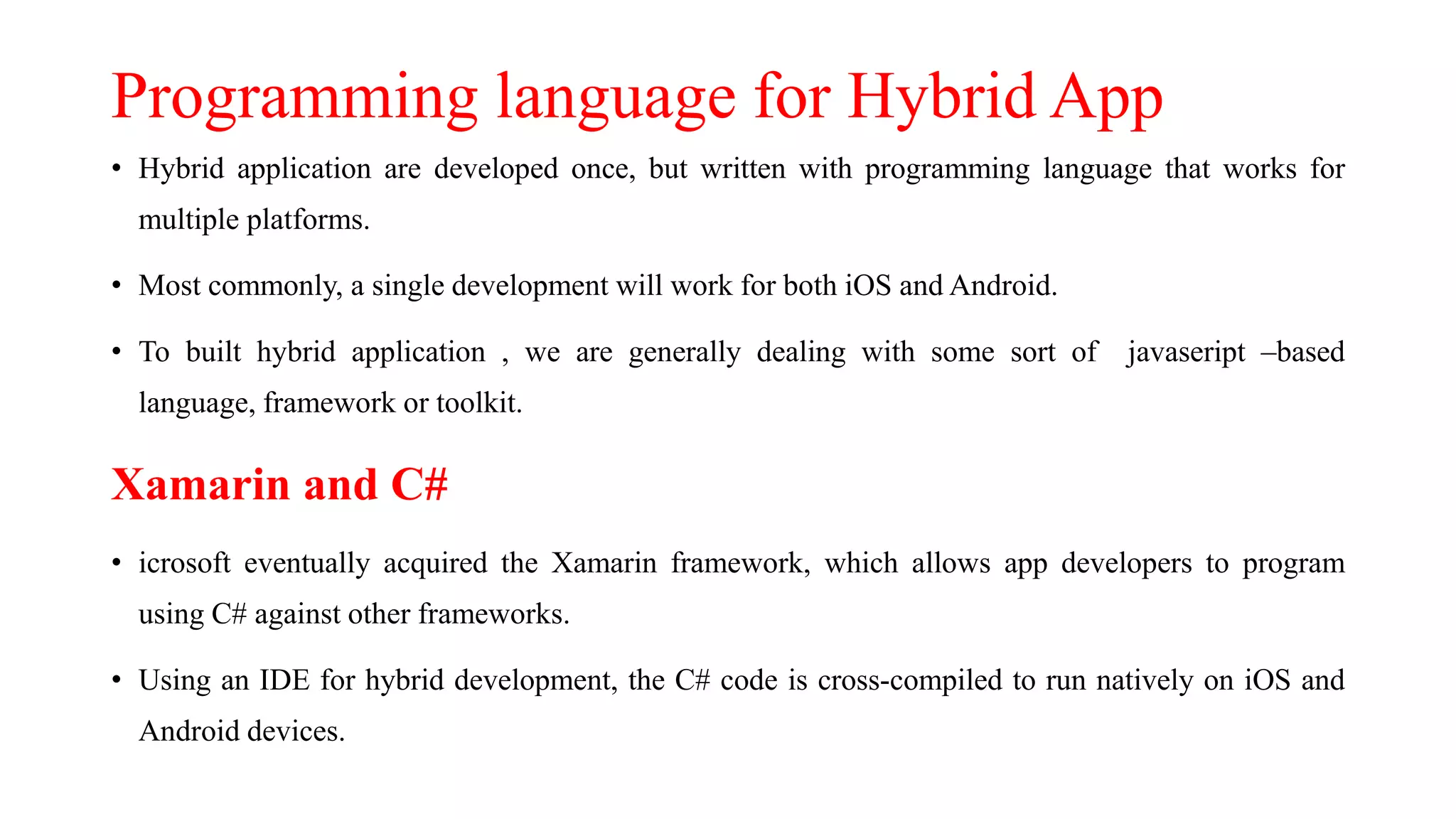 Programming language for Hybrid App

• Hybrid application are developed once, but written with programming language that works for multiple platforms.

• Most commonly, a single development will work for both iOS and Android.

• To built hybrid application , we are generally dealing with some sort of javaseript –based language, framework or toolkit.

Xamarin and C#

• icrosoft eventually acquired the Xamarin framework, which allows app developers to program using C# against other frameworks.

• Using an IDE for hybrid development, the C# code is cross-compiled to run natively on iOS and Android devices.